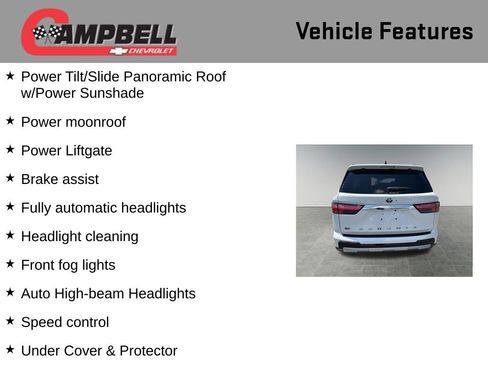 CAMPBELL
CHEVROLET

Vehicle Features

★ Power Tilt/Slide Panoramic Roof w/Power Sunshade

★ Power moonroof

★ Power Liftgate

★ Brake assist

★ Fully automatic headlights

★ Headlight cleaning

★ Front fog lights

★ Auto High-beam Headlights

★ Speed control

★ Under Cover & Protector